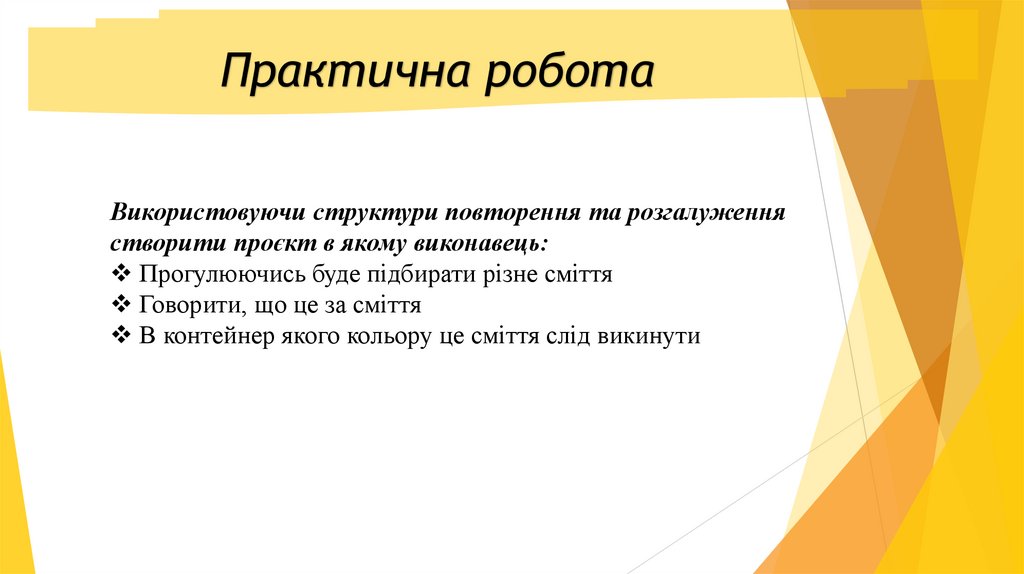 Практична робота

Використовуючи структури повторення та розгалуження створити проєкт в якому виконавець:
❖ Прогулюючись буде підбирати різне сміття
❖ Говорити, що це за сміття
❖ В контейнер якого кольору це сміття слід викинути